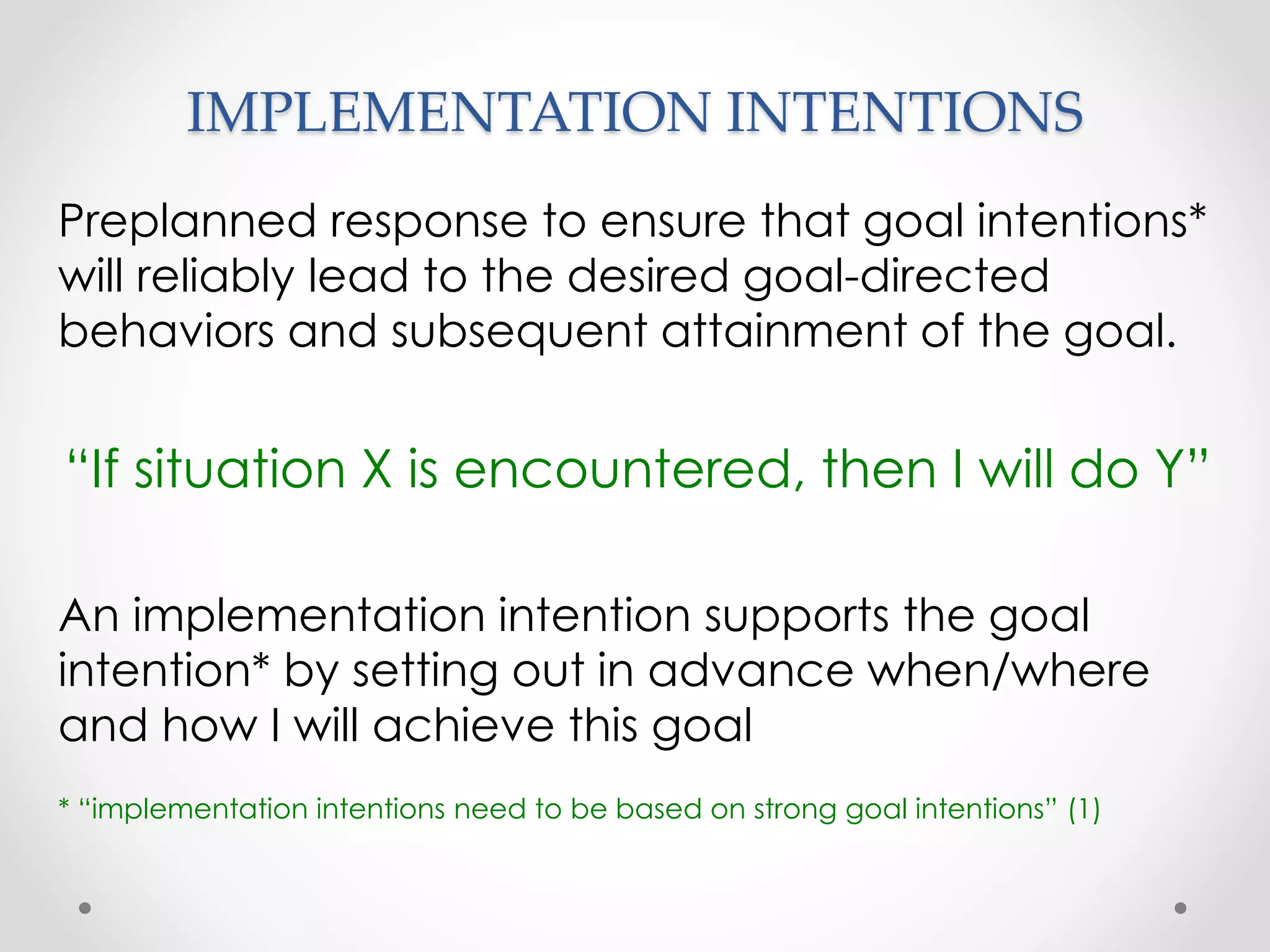 IMPLEMENTATION INTENTIONS

Preplanned response to ensure that goal intentions* will reliably lead to the desired goal-directed behaviors and subsequent attainment of the goal.

“If situation X is encountered, then I will do Y”

An implementation intention supports the goal intention* by setting out in advance when/where and how I will achieve this goal

* “implementation intentions need to be based on strong goal intentions” (1)